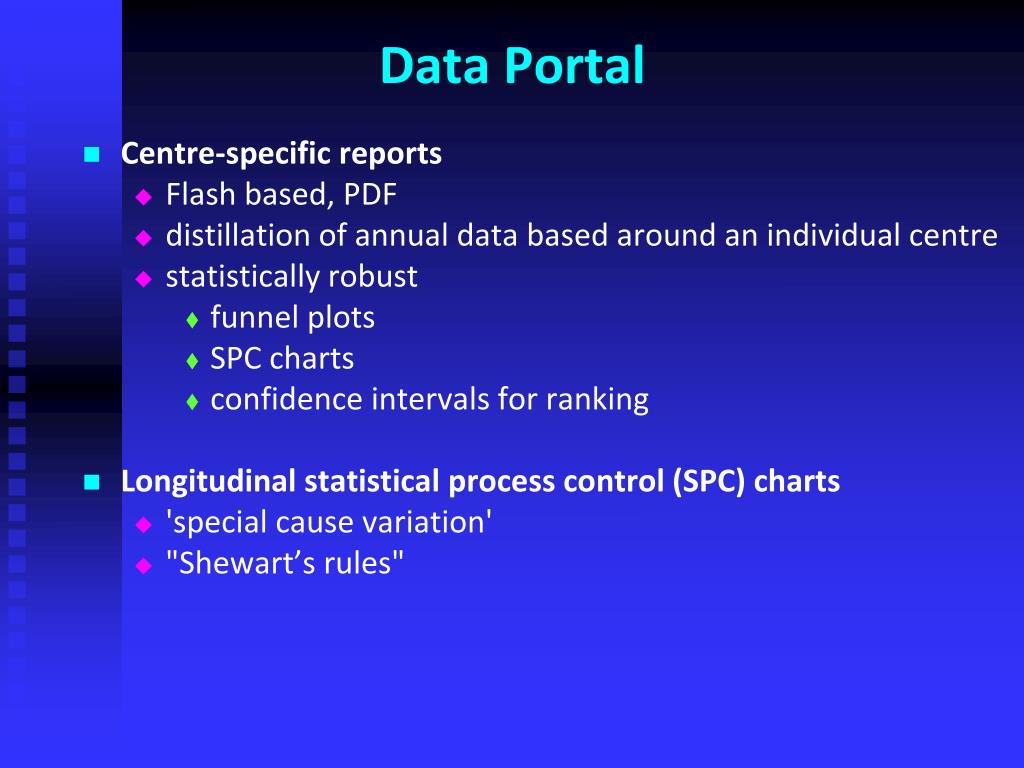 Data Portal

Centre-specific reports
Flash based, PDF
distillation of annual data based around an individual centre
statistically robust
funnel plots
SPC charts
confidence intervals for ranking

Longitudinal statistical process control (SPC) charts
'special cause variation'
"Shewart’s rules"